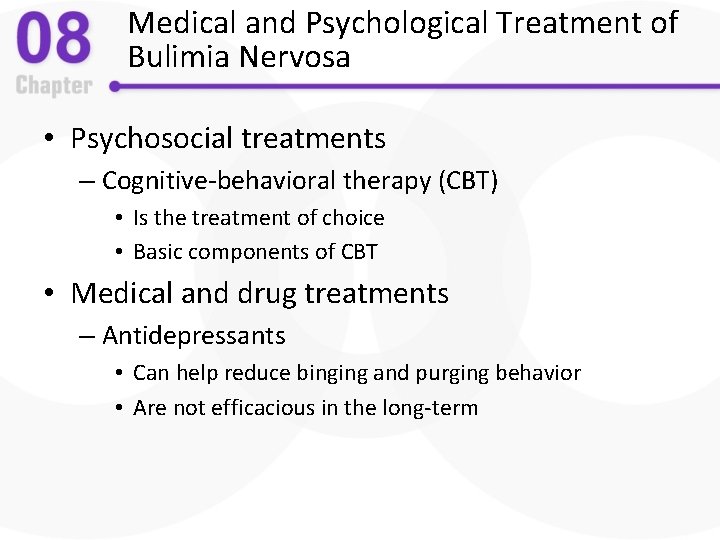 08
Chapter

Medical and Psychological Treatment of Bulimia Nervosa

• Psychosocial treatments
– Cognitive-behavioral therapy (CBT)
• Is the treatment of choice
• Basic components of CBT
• Medical and drug treatments
– Antidepressants
• Can help reduce binging and purging behavior
• Are not efficacious in the long-term